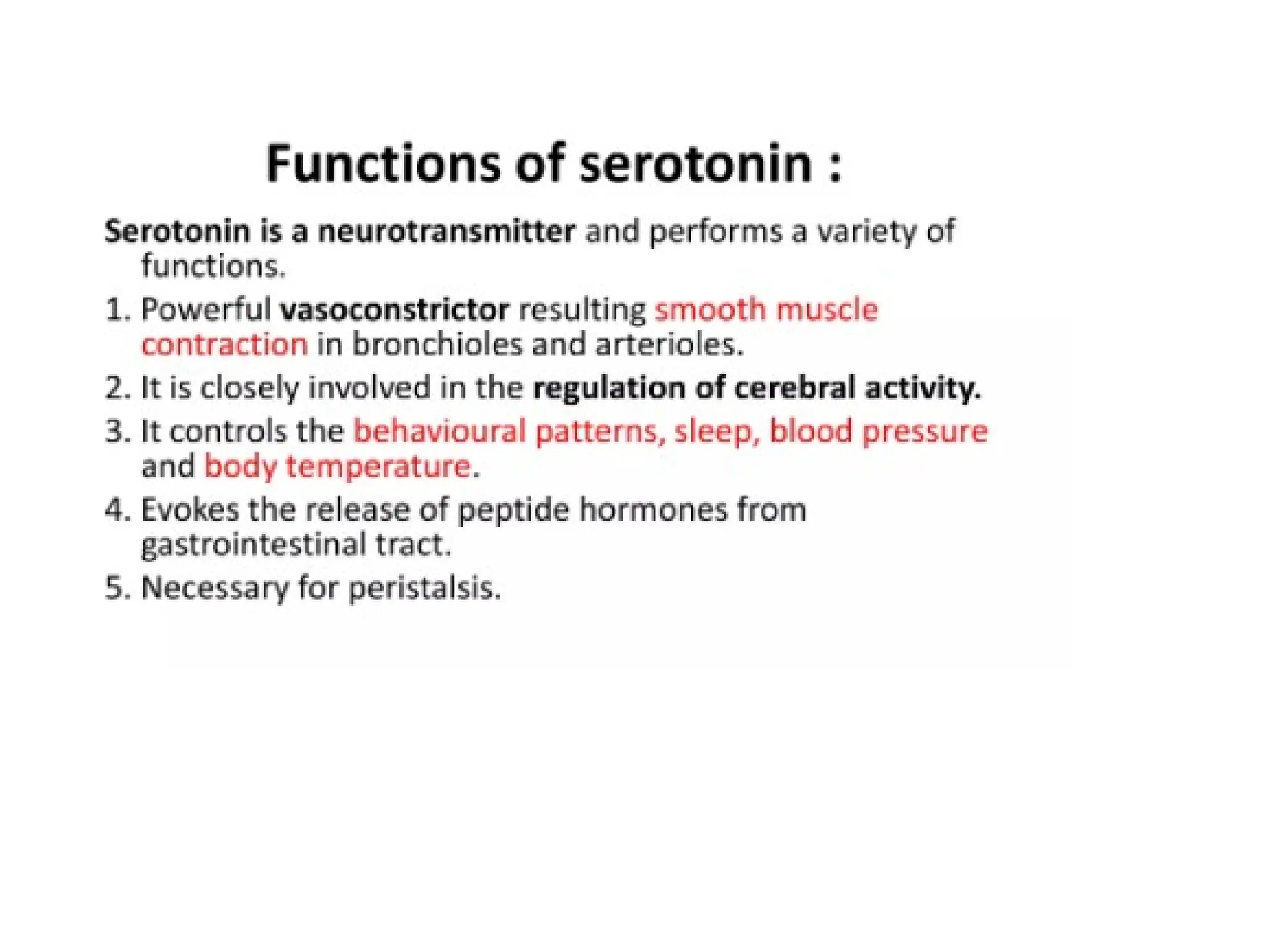 Functions of serotonin :

Serotonin is a neurotransmitter and performs a variety of functions.

1. Powerful vasoconstrictor resulting smooth muscle contraction in bronchioles and arterioles.
2. It is closely involved in the regulation of cerebral activity.
3. It controls the behavioural patterns, sleep, blood pressure and body temperature.
4. Evokes the release of peptide hormones from gastrointestinal tract.
5. Necessary for peristalsis.